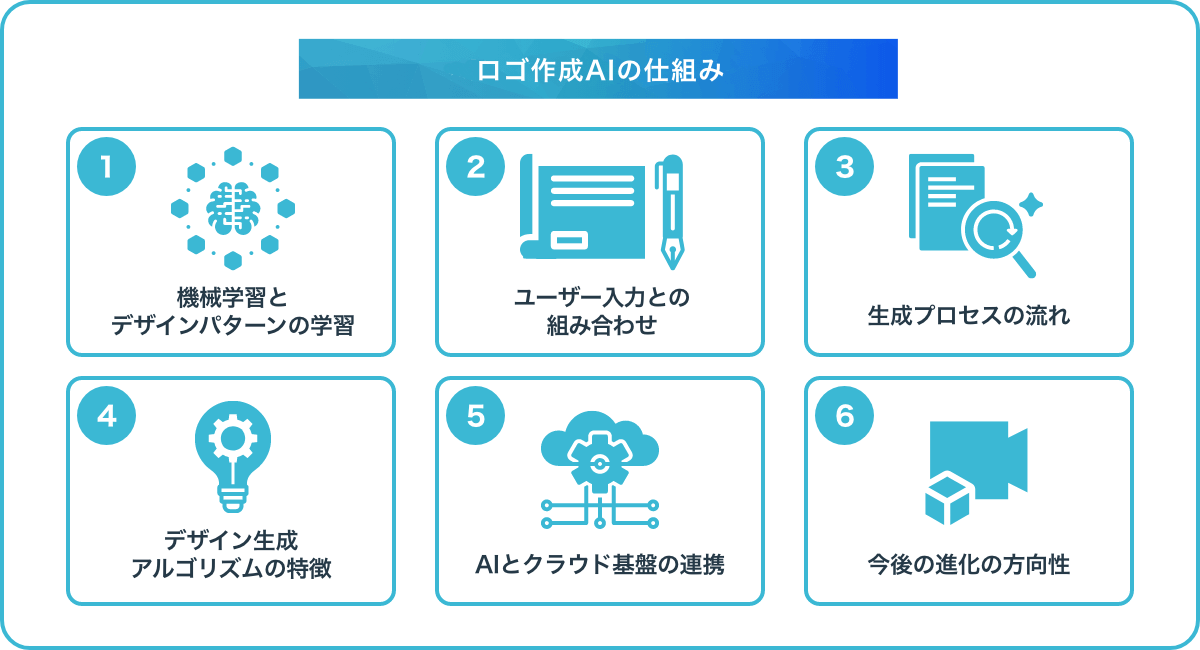 ロゴ作成AIの仕組み

1
機械学習と
デザインパターンの学習

2
ユーザー入力との
組み合わせ

3
生成プロセスの流れ

4
デザイン生成
アルゴリズムの特徴

5
AIとクラウド基盤の連携

6
今後の進化の方向性